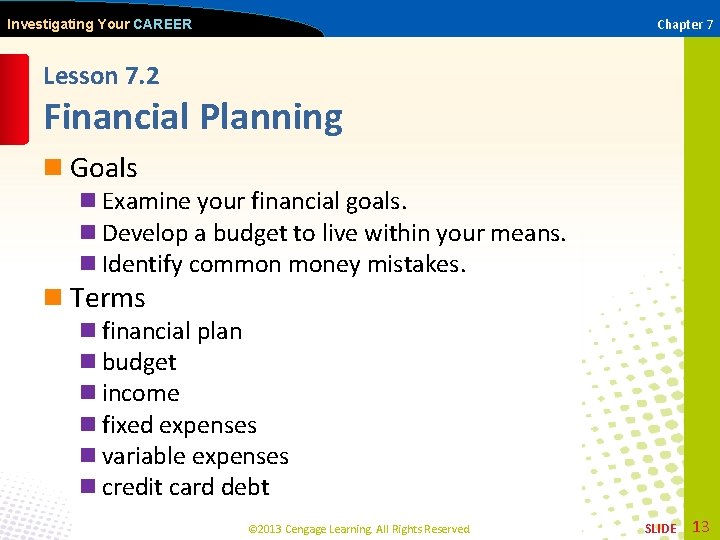 Investigating Your CAREER

Chapter 7

Lesson 7.2

Financial Planning

Goals

Examine your financial goals.

Develop a budget to live within your means.

Identify common money mistakes.

Terms

financial plan

budget

income

fixed expenses

variable expenses

credit card debt

©2013 Cengage Learning. All Rights Reserved.

SLIDE 13